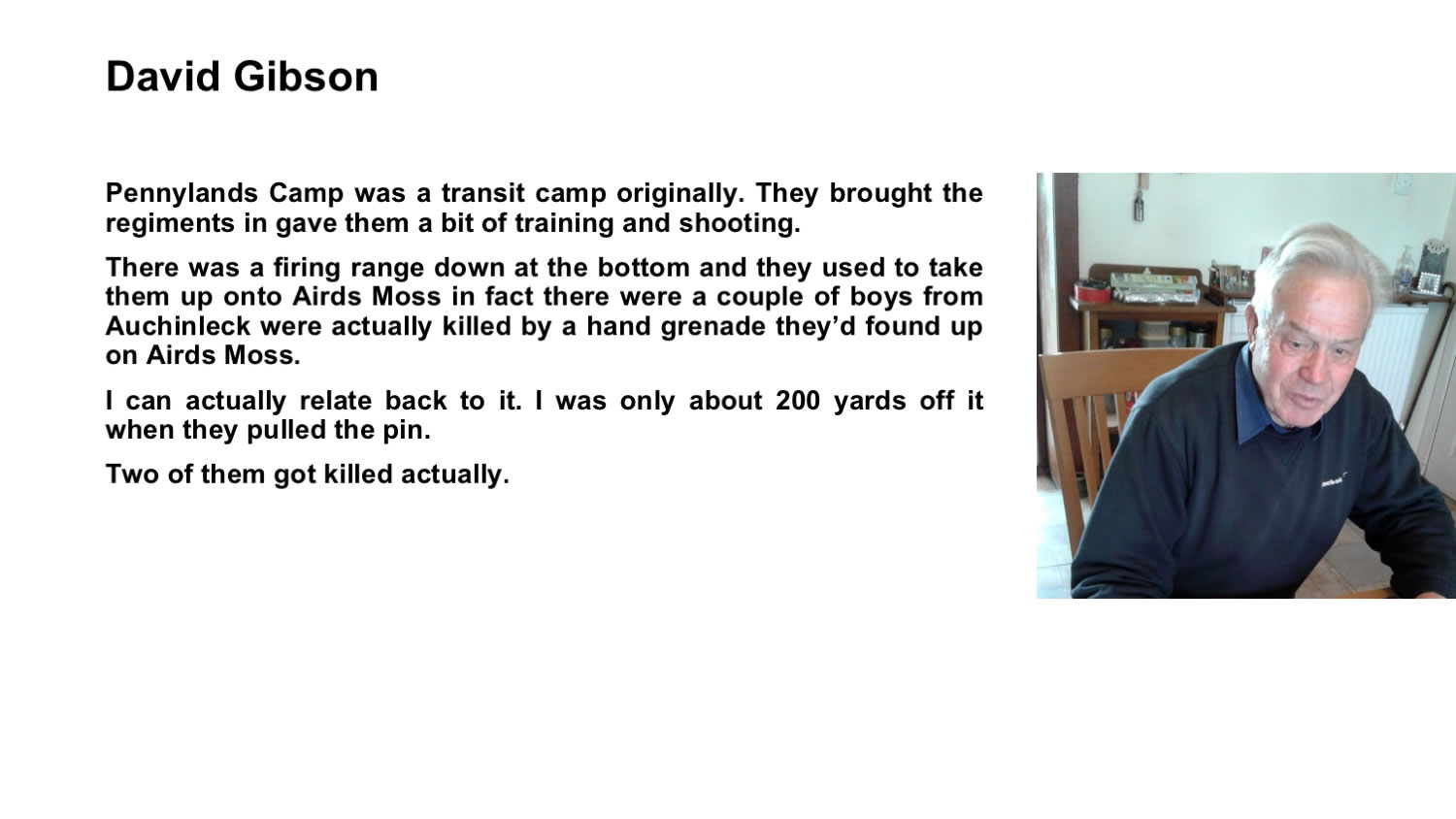 David Gibson

Pennylands Camp was a transit camp originally. They brought the regiments in gave them a bit of training and shooting.

There was a firing range down at the bottom and they used to take them up onto Airds Moss in fact there were a couple of boys from Auchinleck were actually killed by a hand grenade they'd found up on Airds Moss.

I can actually relate back to it. I was only about 200 yards off it when they pulled the pin.

Two of them got killed actually.